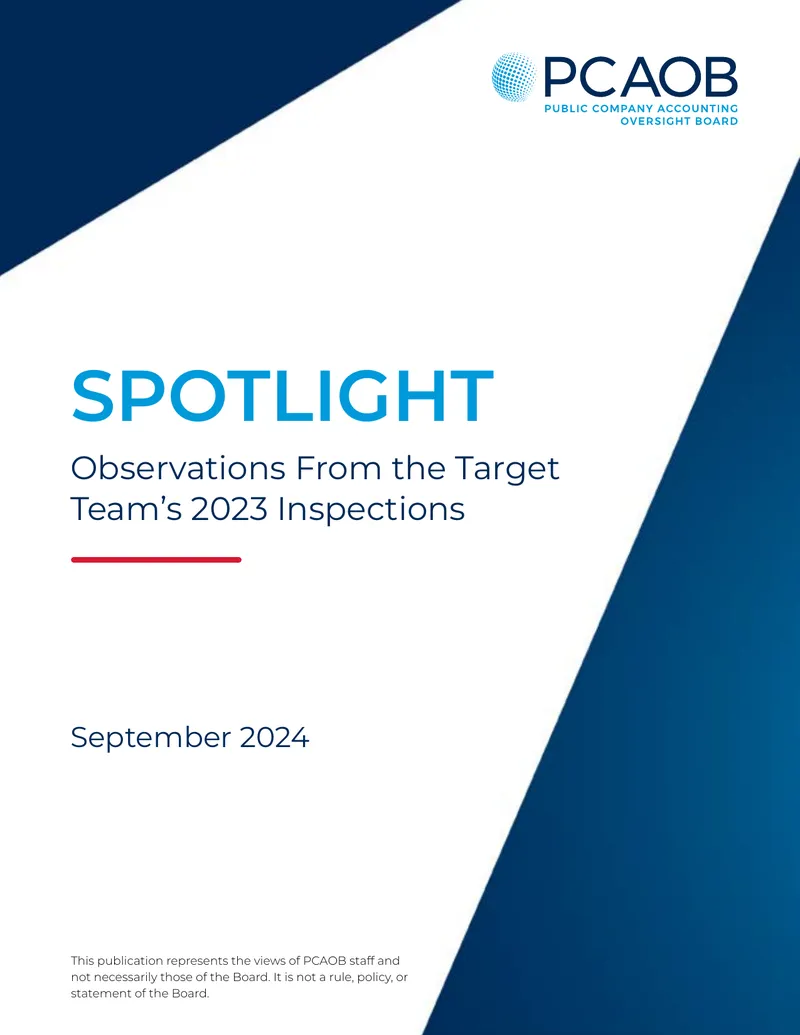 PCAOB
PUBLIC COMPANY ACCOUNTING OVERSIGHT BOARD

SPOTLIGHT

Observations From the Target Team's 2023 Inspections

September 2024

This publication represents the views of PCAOB staff and not necessarily those of the Board. It is not a rule, policy, or statement of the Board.